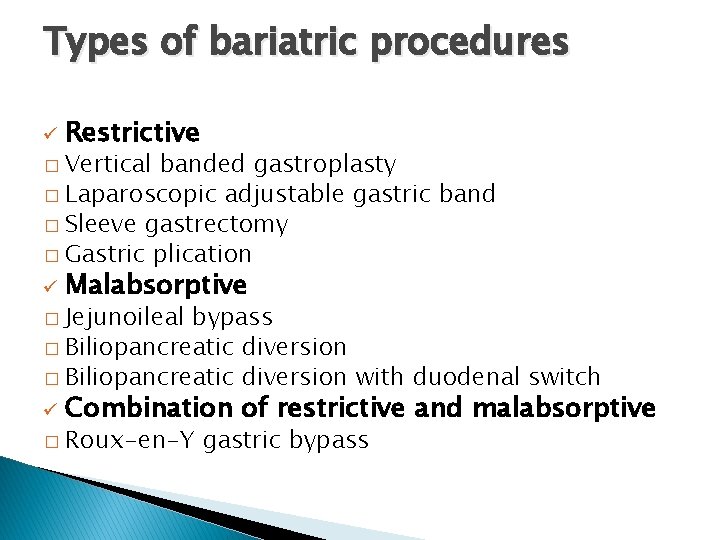 Types of bariatric procedures

✓ Restrictive
□ Vertical banded gastroplasty
□ Laparoscopic adjustable gastric band
□ Sleeve gastrectomy
□ Gastric plication
✓ Malabsorptive
□ Jejunoileal bypass
□ Biliopancreatic diversion
□ Biliopancreatic diversion with duodenal switch
✓ Combination of restrictive and malabsorptive
□ Roux-en-Y gastric bypass